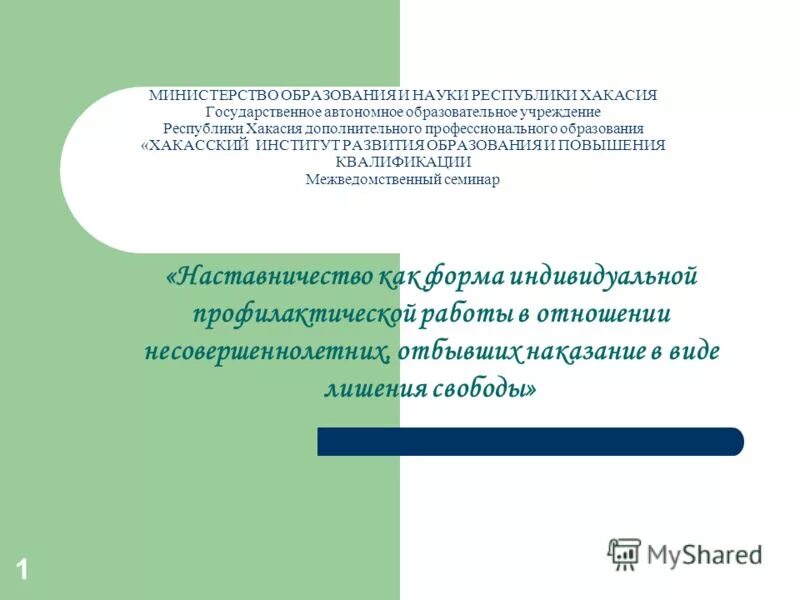 МИНИСТЕРСТВО ОБРАЗОВАНИЯ И НАУКИ РЕСПУБЛИКИ ХАКАСИЯ
Государственное автономное образовательное учреждение
Республики Хакасия дополнительного профессионального образования
«ХАКАССКИЙ ИНСТИТУТ РАЗВИТИЯ ОБРАЗОВАНИЯ И ПОВЫШЕНИЯ КВАЛИФИКАЦИИ
Межведомственный семинар

«Наставничество как форма индивидуальной профилактической работы в отношении несовершеннолетних, отбывших наказание в виде лишения свободы»

1

MyShared